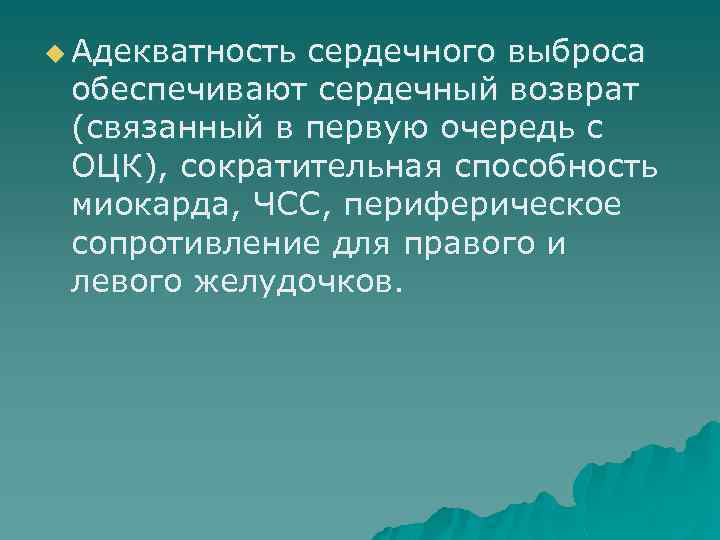 Адекватность сердечного выброса обеспечивают сердечный возврат (связанный в первую очередь с ОЦК), сократительная способность миокарда, ЧСС, периферическое сопротивление для правого и левого желудочков.